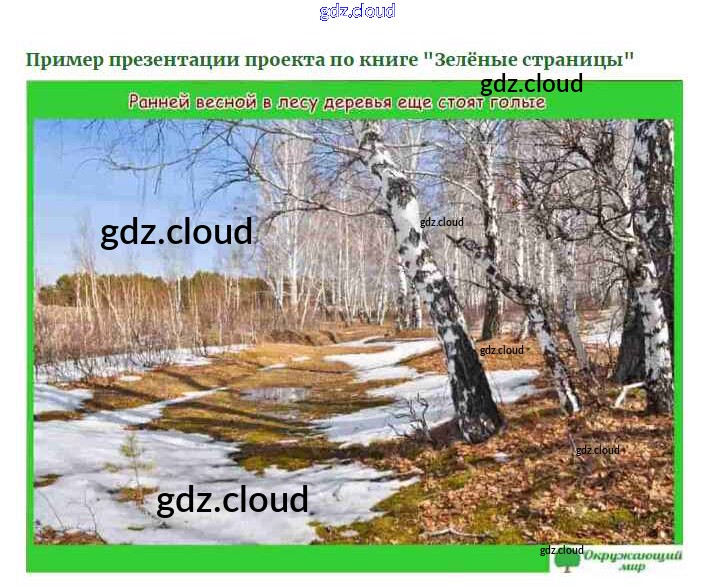 gdz.cloud

Пример презентации проекта по книге "Зелёные страницы"

gdz.cloud

Ранней весной в лесу деревья еще стоят голые

gdz.cloud

gdz.cloud

gdz.cloud

gdz.cloud

gdz.cloud

gdz.cloud

Окружающий мир